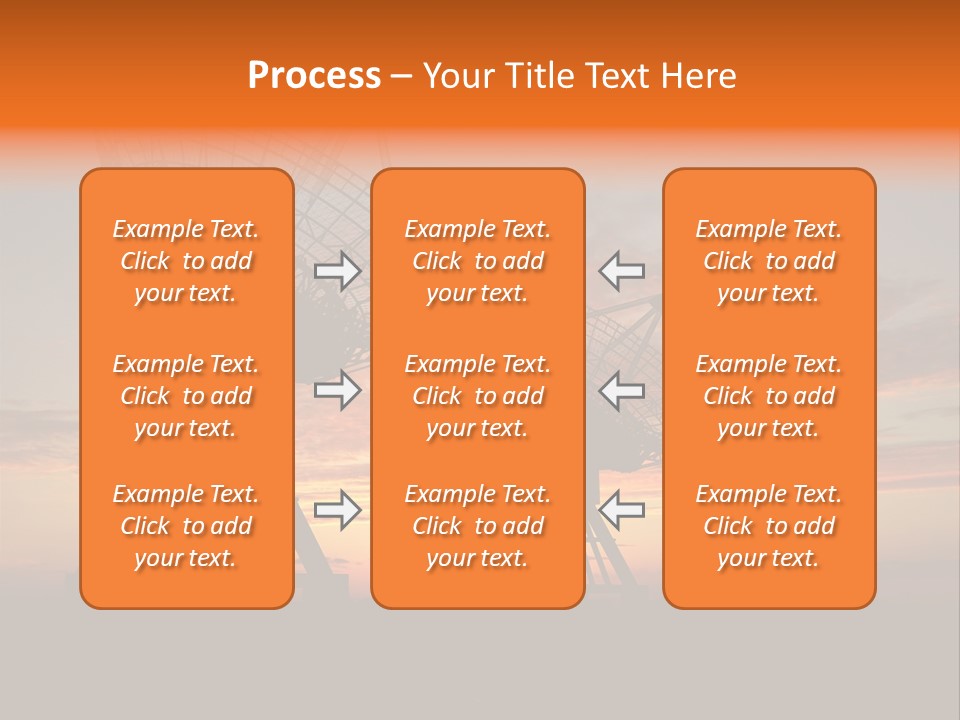 Process – Your Title Text Here

Example Text. Click to add your text.

Example Text. Click to add your text.

Example Text. Click to add your text.

Example Text. Click to add your text.

Example Text. Click to add your text.

Example Text. Click to add your text.

Example Text. Click to add your text.

Example Text. Click to add your text.

Example Text. Click to add your text.